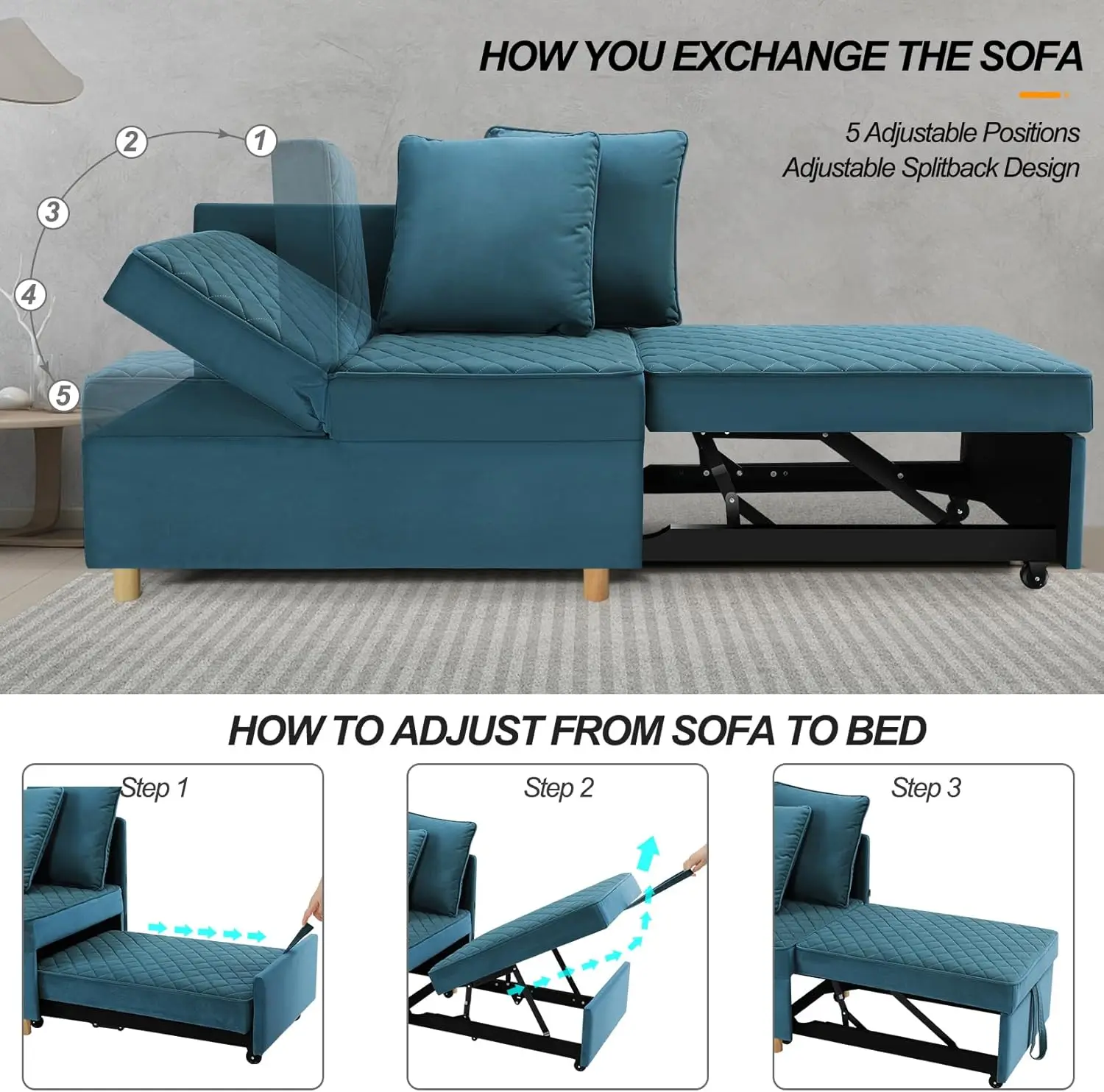 HOW YOU EXCHANGE THE SOFA

5 Adjustable Positions
Adjustable Splitback Design

2 1
3
4
5

HOW TO ADJUST FROM SOFA TO BED

Step 1

Step 2

Step 3